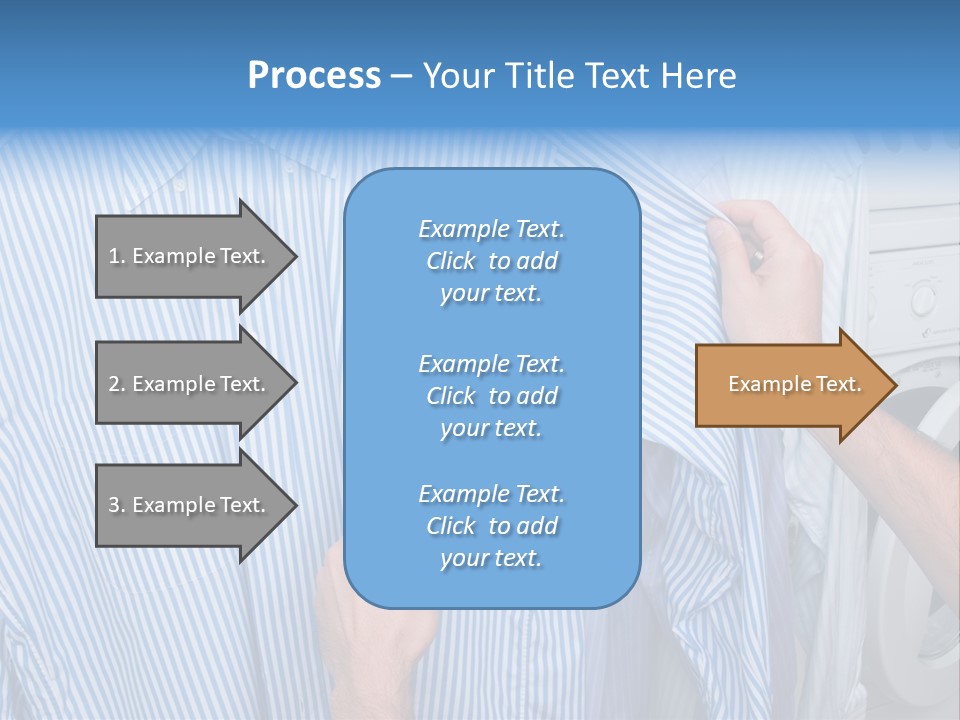 Process – Your Title Text Here

1. Example Text.

2. Example Text.

3. Example Text.

Example Text. Click to add your text.

Example Text. Click to add your text.

Example Text. Click to add your text.

Example Text.